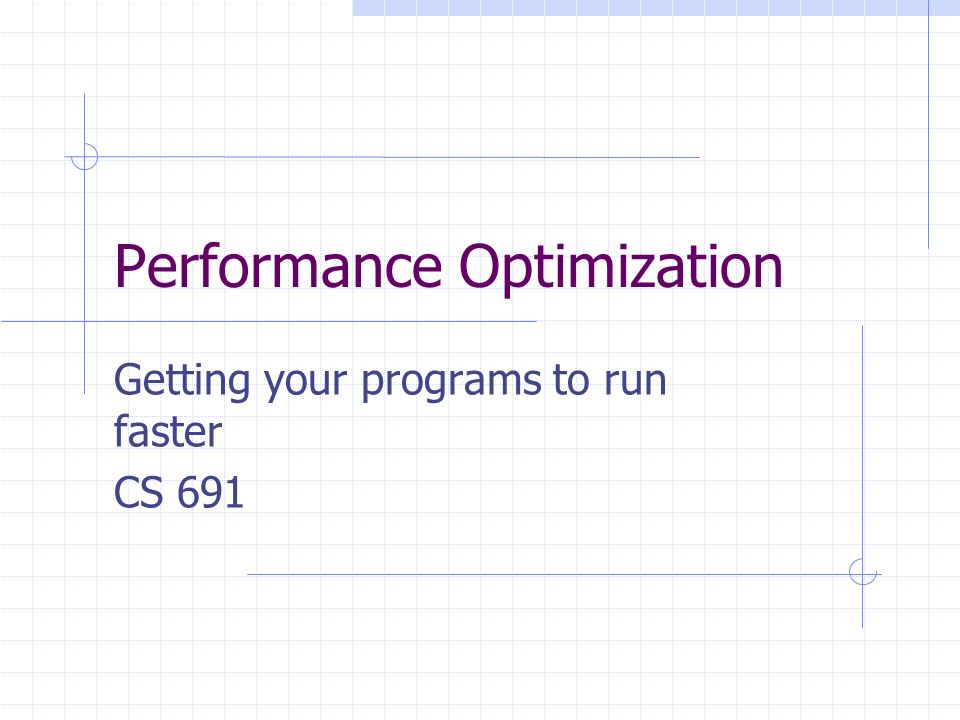 Performance Optimization

Getting your programs to run faster
CS 691